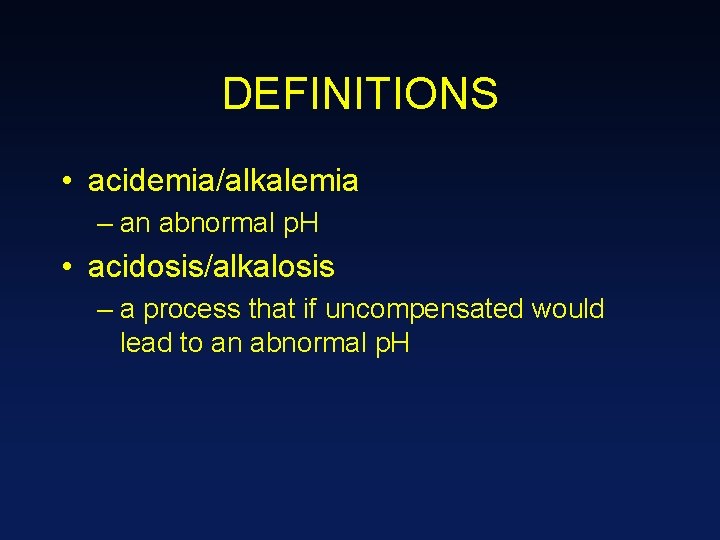 DEFINITIONS

• acidemia/alkalemia
– an abnormal pH
• acidosis/alkalosis
– a process that if uncompensated would lead to an abnormal pH